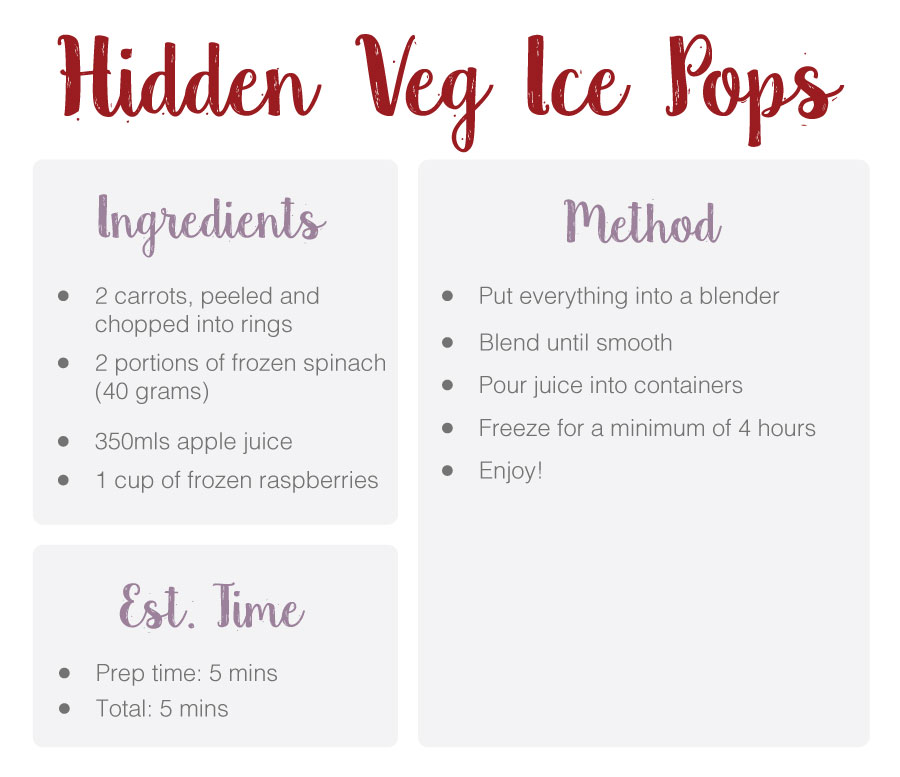 Hidden Veg Ice Pops

Ingredients

- 2 carrots, peeled and chopped into rings
- 2 portions of frozen spinach (40 grams)
- 350mls apple juice
- 1 cup of frozen raspberries

Est. Time

- Prep time: 5 mins
- Total: 5 mins

Method

- Put everything into a blender
- Blend until smooth
- Pour juice into containers
- Freeze for a minimum of 4 hours
- Enjoy!